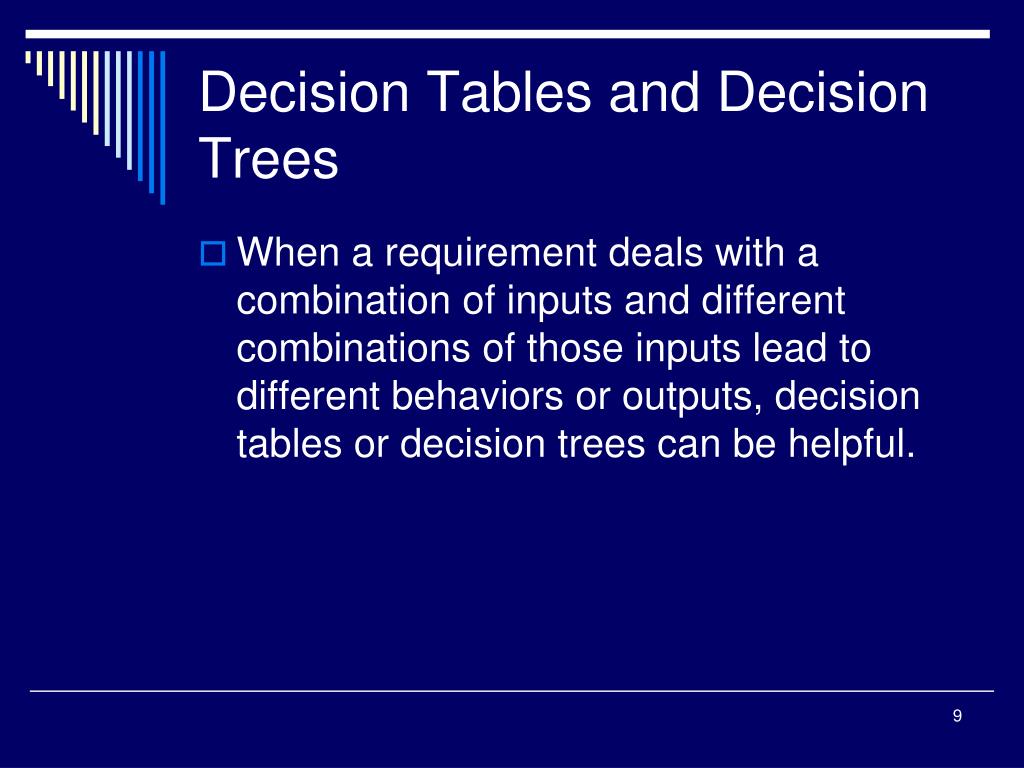 Decision Tables and Decision Trees

When a requirement deals with a combination of inputs and different combinations of those inputs lead to different behaviors or outputs, decision tables or decision trees can be helpful.

9